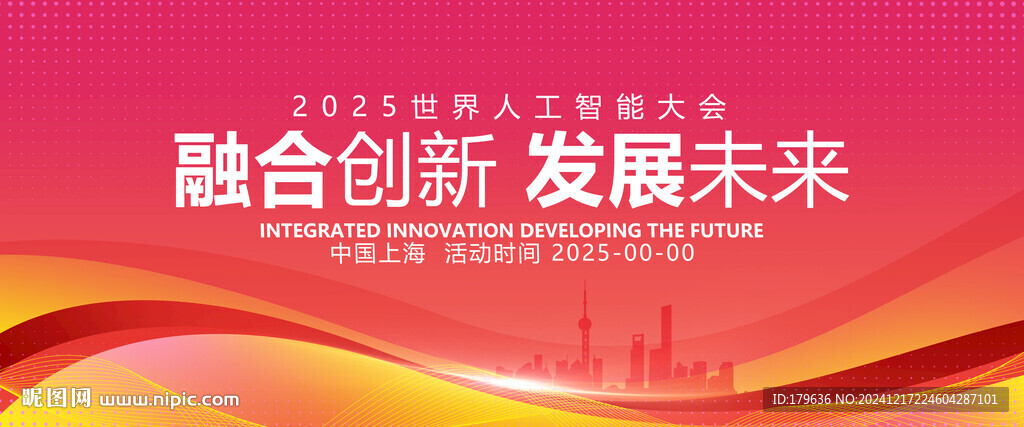 2025世界人工智能大会

融合创新 发展未来

INTEGRATED INNOVATION DEVELOPING THE FUTURE

中国上海 活动时间 2025-00-00

昵图网 www.nipic.com

ID:179636 NO:20241217224604287101